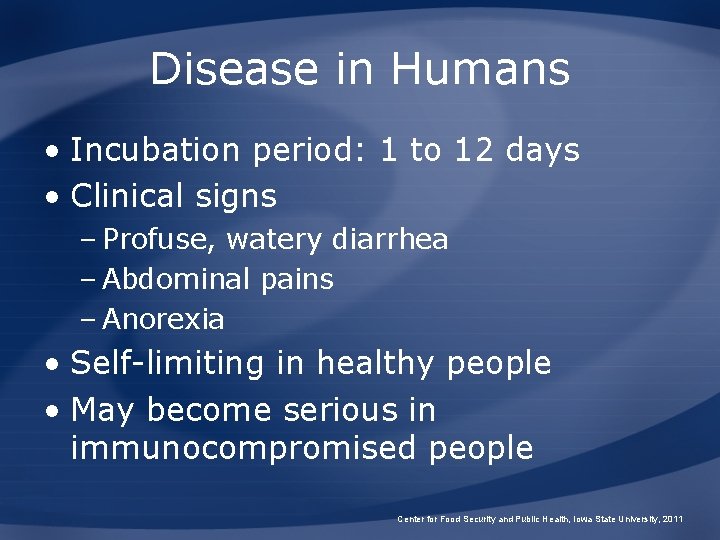 Disease in Humans

• Incubation period: 1 to 12 days
• Clinical signs
– Profuse, watery diarrhea
– Abdominal pains
– Anorexia
• Self-limiting in healthy people
• May become serious in immunocompromised people

Center for Food Security and Public Health, Iowa State University, 2011